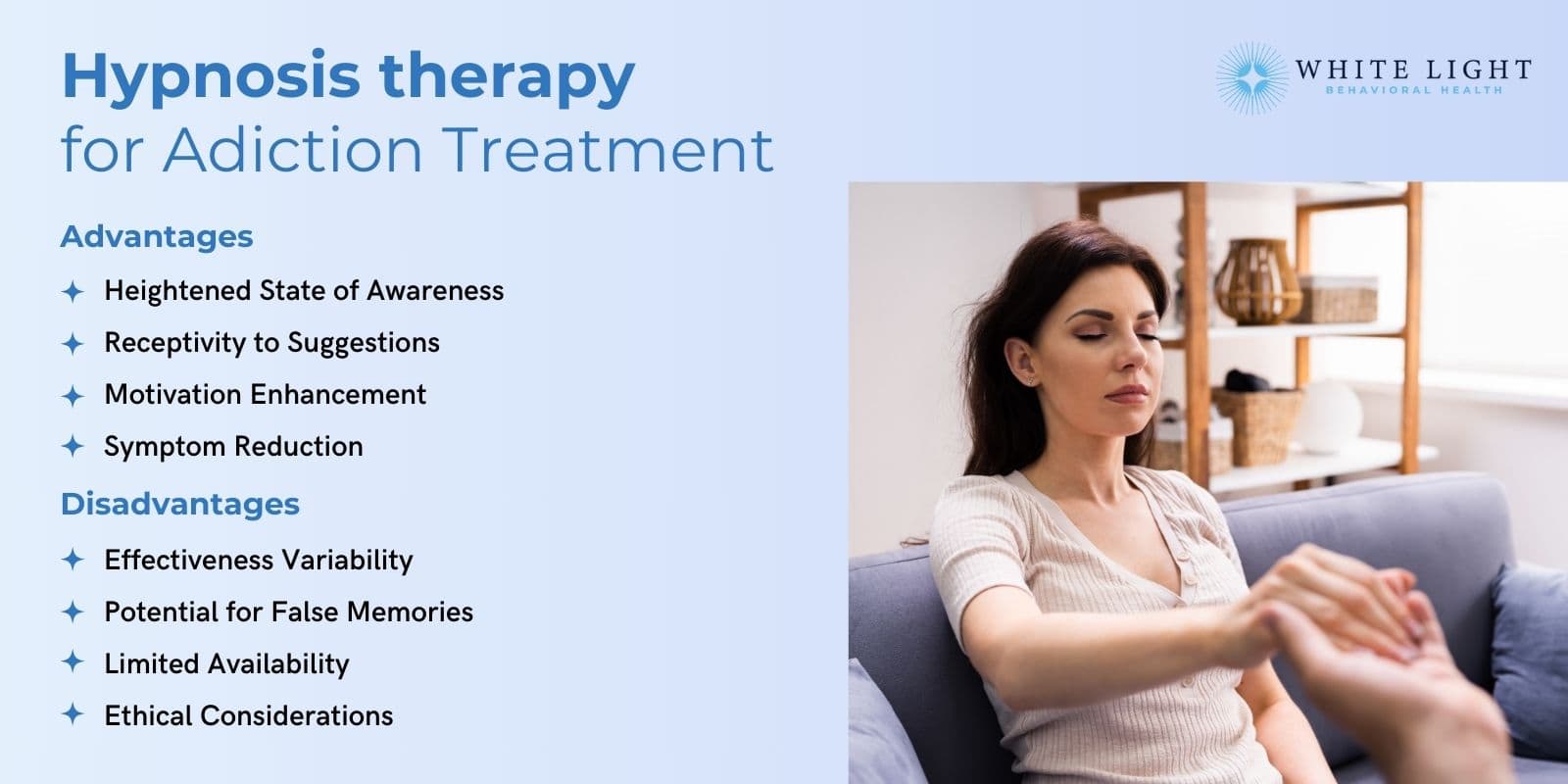 Hypnosis therapy
for Adiction Treatment

WHITE LIGHT
BEHAVIORAL HEALTH

Advantages

Heightened State of Awareness

Receptivity to Suggestions

Motivation Enhancement

Symptom Reduction

Disadvantages

Effectiveness Variability

Potential for False Memories

Limited Availability

Ethical Considerations